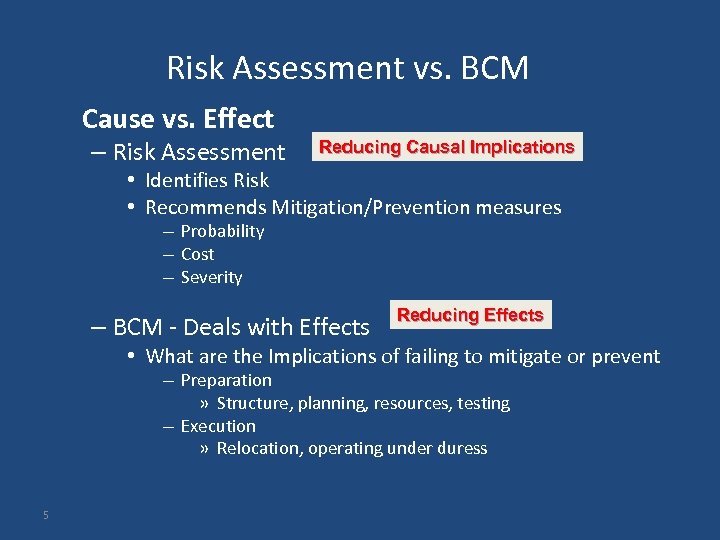 Risk Assessment vs. BCM

Cause vs. Effect

– Risk Assessment

Reducing Causal Implications

• Identifies Risk
• Recommends Mitigation/Prevention measures
– Probability
– Cost
– Severity

– BCM - Deals with Effects

Reducing Effects

• What are the Implications of failing to mitigate or prevent
– Preparation
» Structure, planning, resources, testing
– Execution
» Relocation, operating under duress

5